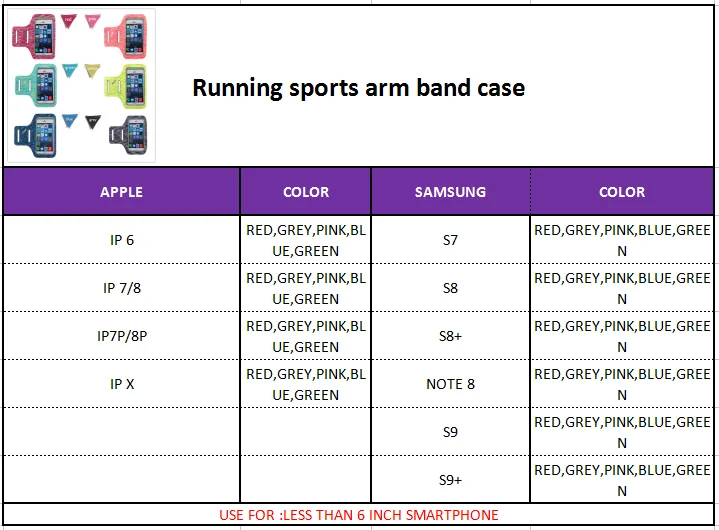 Running sports arm band case

| APPLE | COLOR | SAMSUNG | COLOR |
|---|---|---|---|
| IP 6 | RED,GREY,PINK,BLUE,GREEN | S7 | RED,GREY,PINK,BLUE,GREEN |
| IP 7/8 | RED,GREY,PINK,BLUE,GREEN | S8 | RED,GREY,PINK,BLUE,GREEN |
| IP7P/8P | RED,GREY,PINK,BLUE,GREEN | S8+ | RED,GREY,PINK,BLUE,GREEN |
| IP X | RED,GREY,PINK,BLUE,GREEN | NOTE 8 | RED,GREY,PINK,BLUE,GREEN |
| | | S9 | RED,GREY,PINK,BLUE,GREEN |
| | | S9+ | RED,GREY,PINK,BLUE,GREEN |

USE FOR :LESS THAN 6 INCH SMARTPHONE